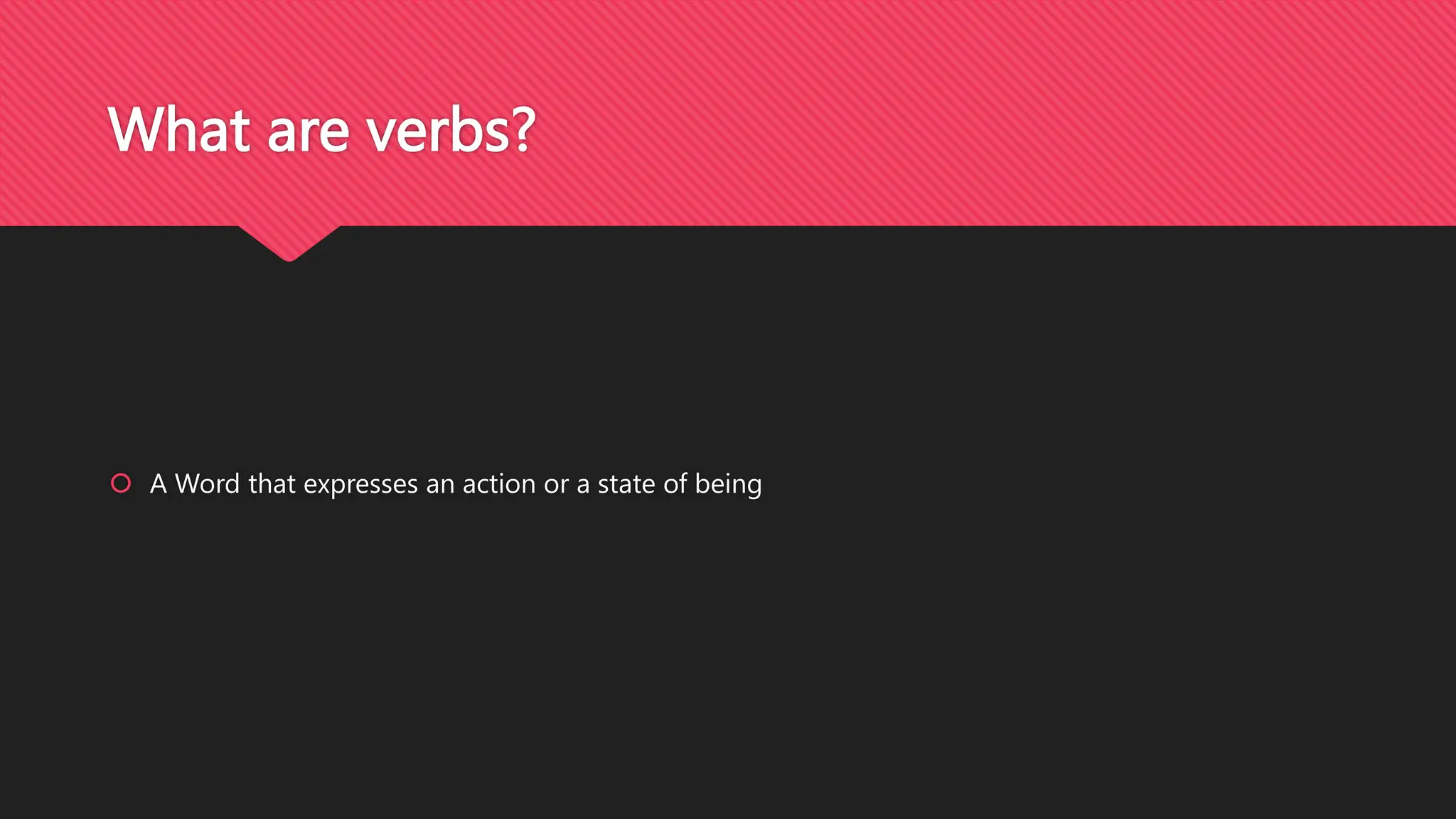 What are verbs?

A Word that expresses an action or a state of being